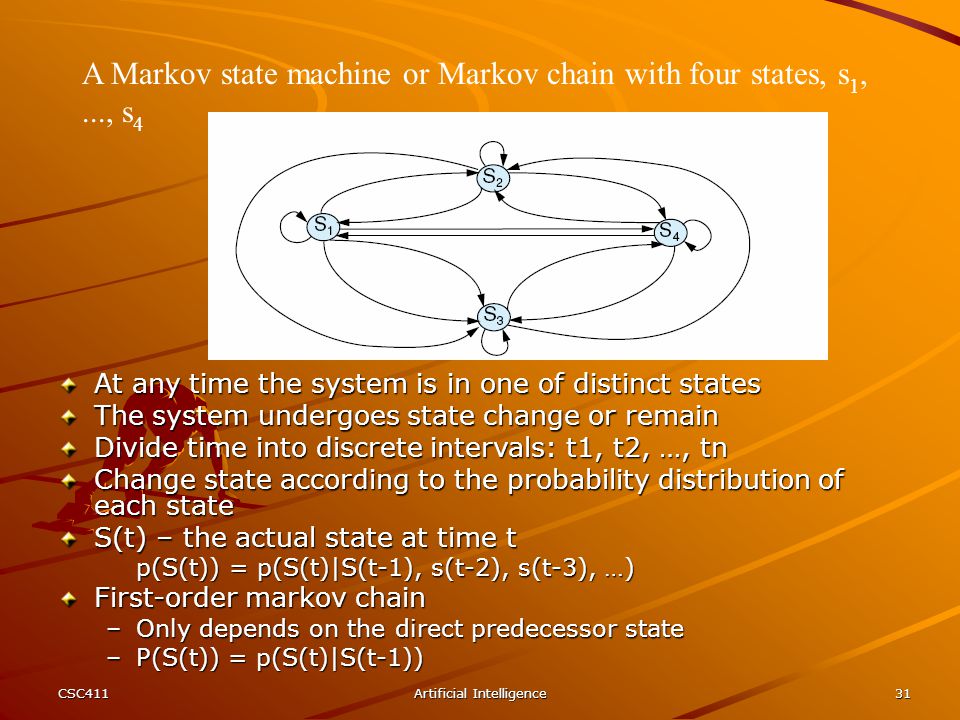 A Markov state machine or Markov chain with four states, $s_1$, ..., $s_4$

$S_2$
$S_1$
$S_4$
$S_3$

At any time the system is in one of distinct states
The system undergoes state change or remain
Divide time into discrete intervals: t1, t2, …, tn
Change state according to the probability distribution of each state
S(t) – the actual state at time t
p(S(t)) = p(S(t)|S(t-1), s(t-2), s(t-3), …)
First-order markov chain
– Only depends on the direct predecessor state
– P(S(t)) = p(S(t)|S(t-1))

CSC411
Artificial Intelligence
31